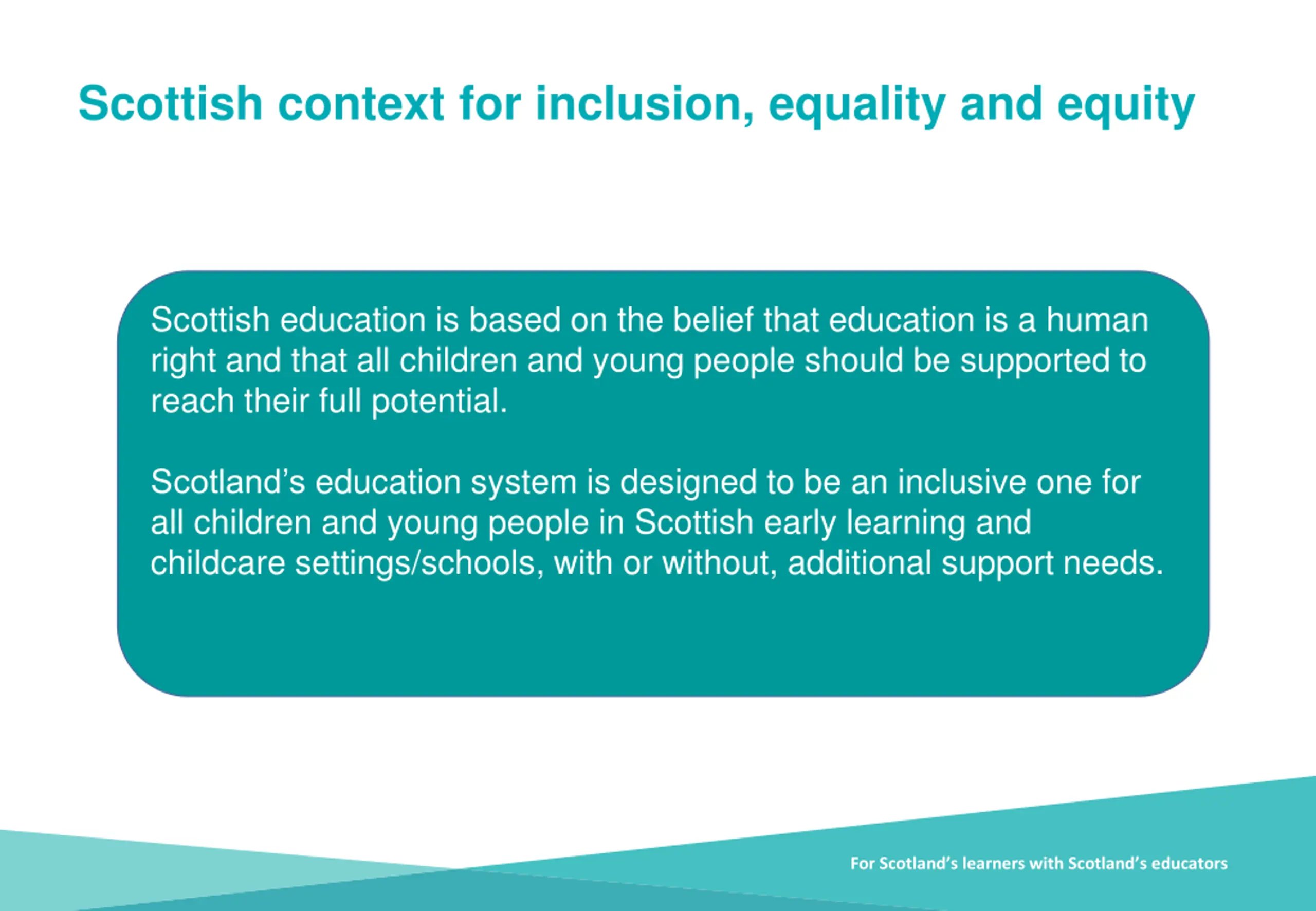 Scottish context for inclusion, equality and equity

Scottish education is based on the belief that education is a human right and that all children and young people should be supported to reach their full potential.

Scotland’s education system is designed to be an inclusive one for all children and young people in Scottish early learning and childcare settings/schools, with or without, additional support needs.

For Scotland’s learners with Scotland’s educators